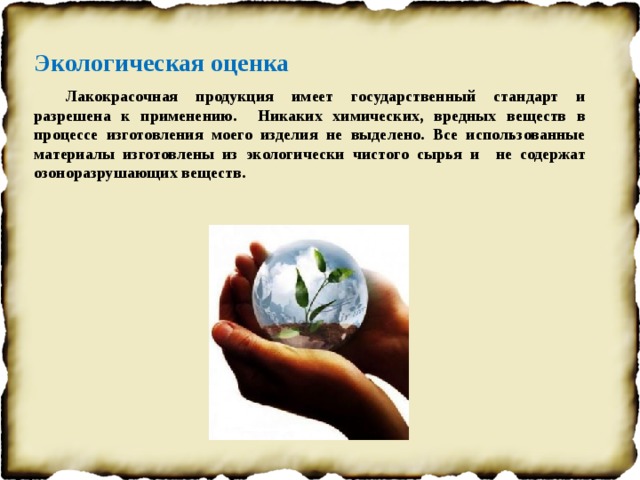 Экологическая оценка

Лакокрасочная продукция имеет государственный стандарт и разрешена к применению. Никаких химических, вредных веществ в процессе изготовления моего изделия не выделено. Все использованные материалы изготовлены из экологически чистого сырья и не содержат озоноразрушающих веществ.